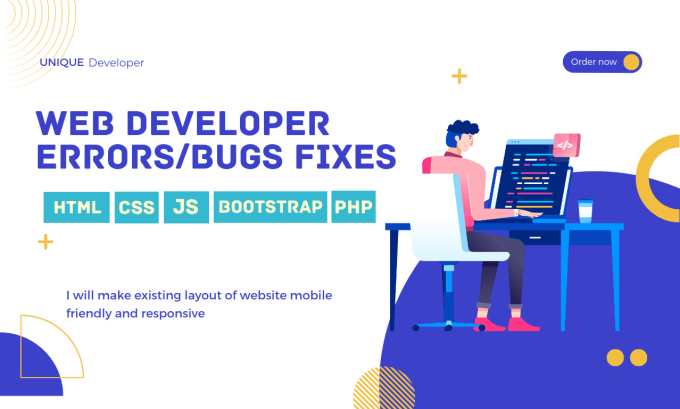 UNIQUE Developer

Order now

WEB DEVELOPER ERRORS/BUGS FIXES

HTML CSS JS BOOTSTRAP PHP

</>

I will make existing layout of website mobile friendly and responsive